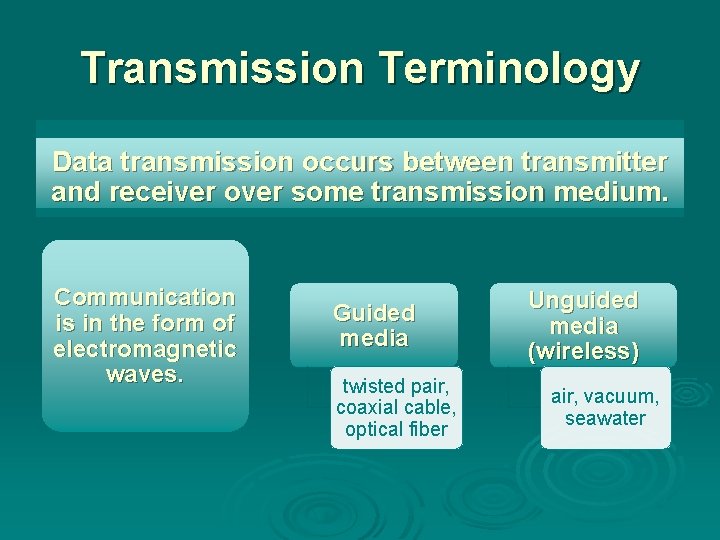 Transmission Terminology

Data transmission occurs between transmitter and receiver over some transmission medium.

Communication is in the form of electromagnetic waves.

Guided media

twisted pair, coaxial cable, optical fiber

Unguided media (wireless)

air, vacuum, seawater